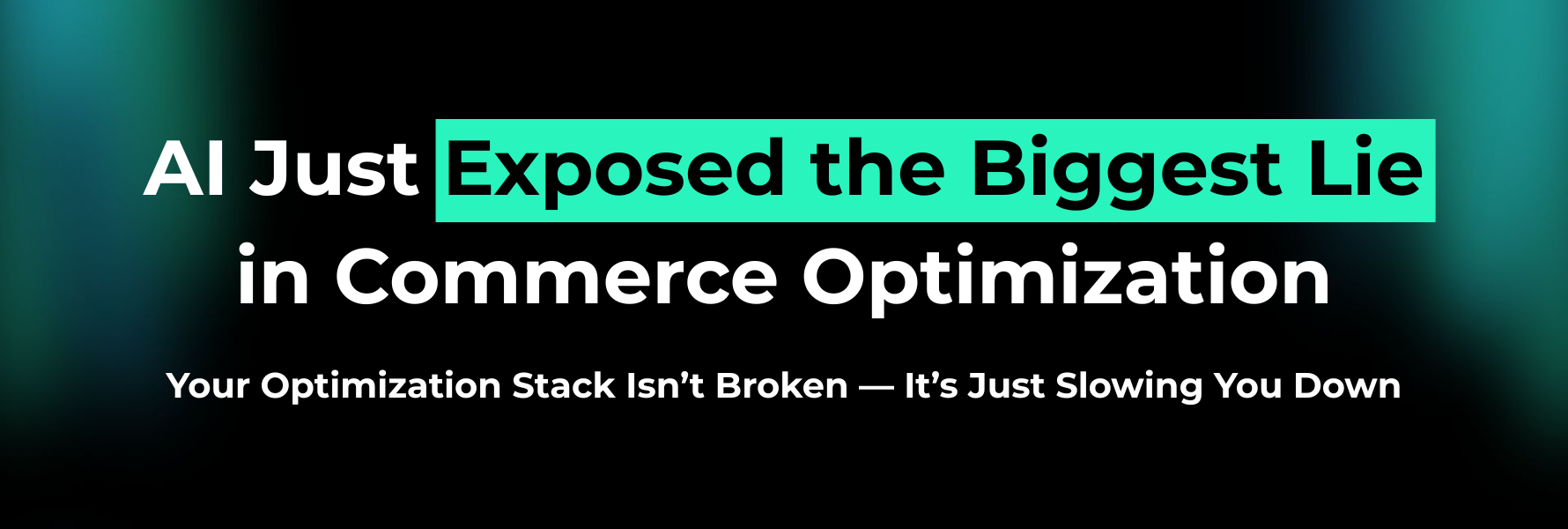 AI Just Exposed the Biggest Lie in Commerce Optimization

Your Optimization Stack Isn’t Broken — It’s Just Slowing You Down